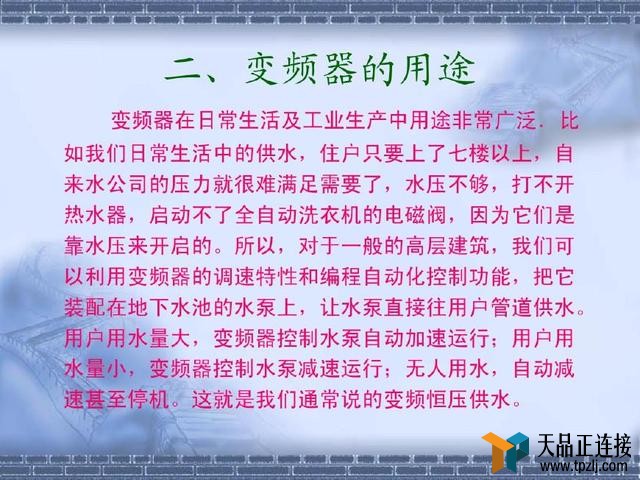 二、变频器的用途

变频器在日常生活及工业生产中用途非常广泛．比如我们日常生活中的供水，住户只要上了七楼以上，自来水公司的压力就很难满足需要了，水压不够，打不开热水器，启动不了全自动洗衣机的电磁阀，因为它们是靠水压来开启的。所以，对于一般的高层建筑，我们可以利用变频器的调速特性和编程自动化控制功能，把它装配在地下水池的水泵上，让水泵直接往用户管道供水。用户用水量大，变频器控制水泵自动加速运行；用户用水量小，变频器控制水泵减速运行；无人用水，自动减速甚至停机。这就是我们通常说的变频恒压供水。

天品正连接
www.tpzlj.com